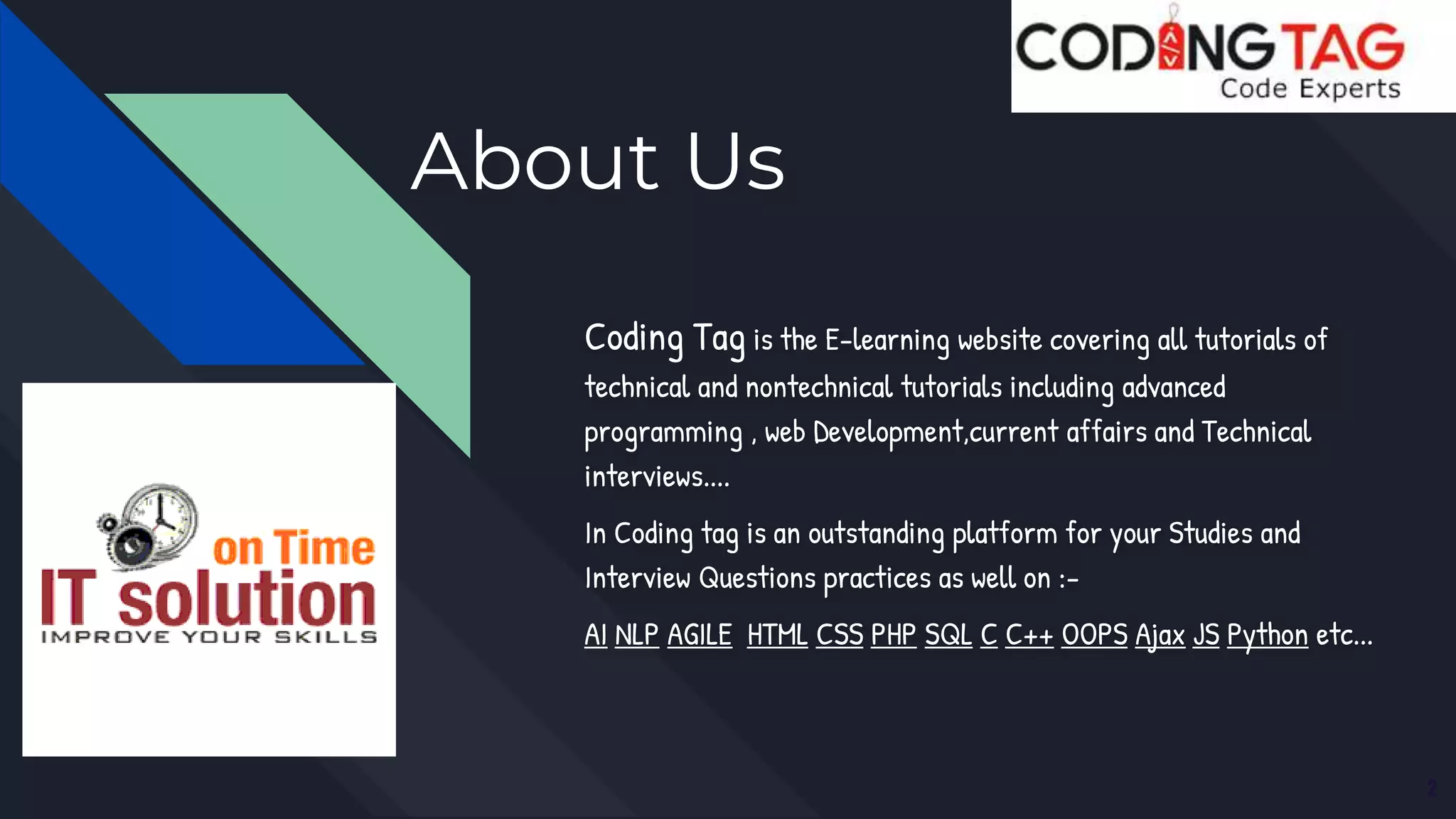 CODINGTAG
Code Experts

About Us

on Time
IT solution
IMPROVE YOUR SKILLS

Coding Tag is the E-learning website covering all tutorials of technical and nontechnical tutorials including advanced programming , web Development,current affairs and Technical interviews....

In Coding tag is an outstanding platform for your Studies and Interview Questions practices as well on :-

AI NLP AGILE HTML CSS PHP SQL C C++ OOPS Ajax JS Python etc...

2